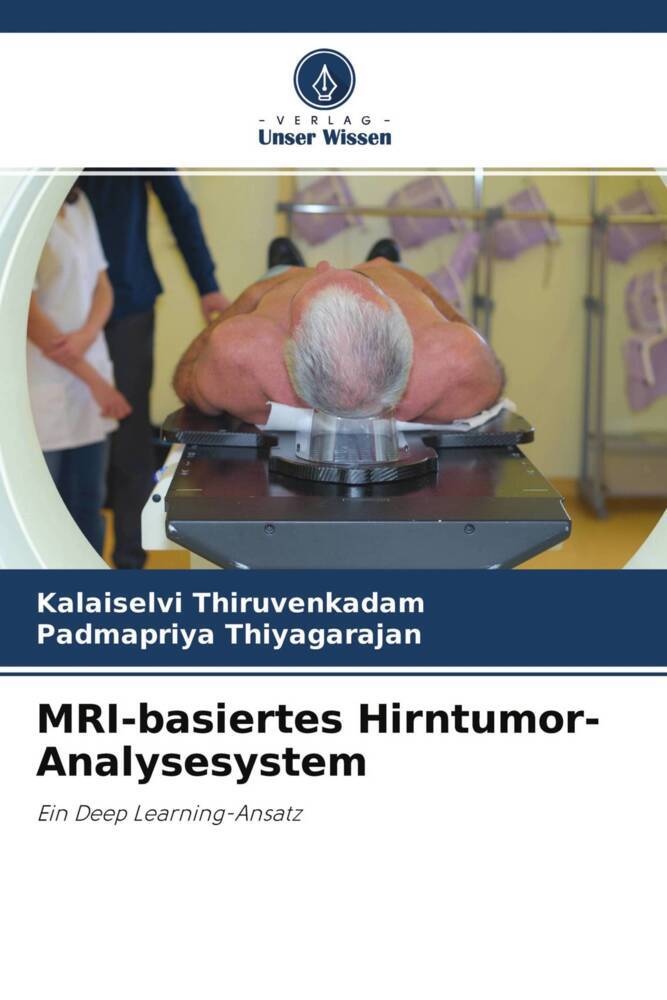 - VERLAG -
Unser Wissen

Kalaiselvi Thiruvenkadam
Padmapriya Thiyagarajan

MRI-basiertes Hirntumor-Analysesystem

Ein Deep Learning-Ansatz